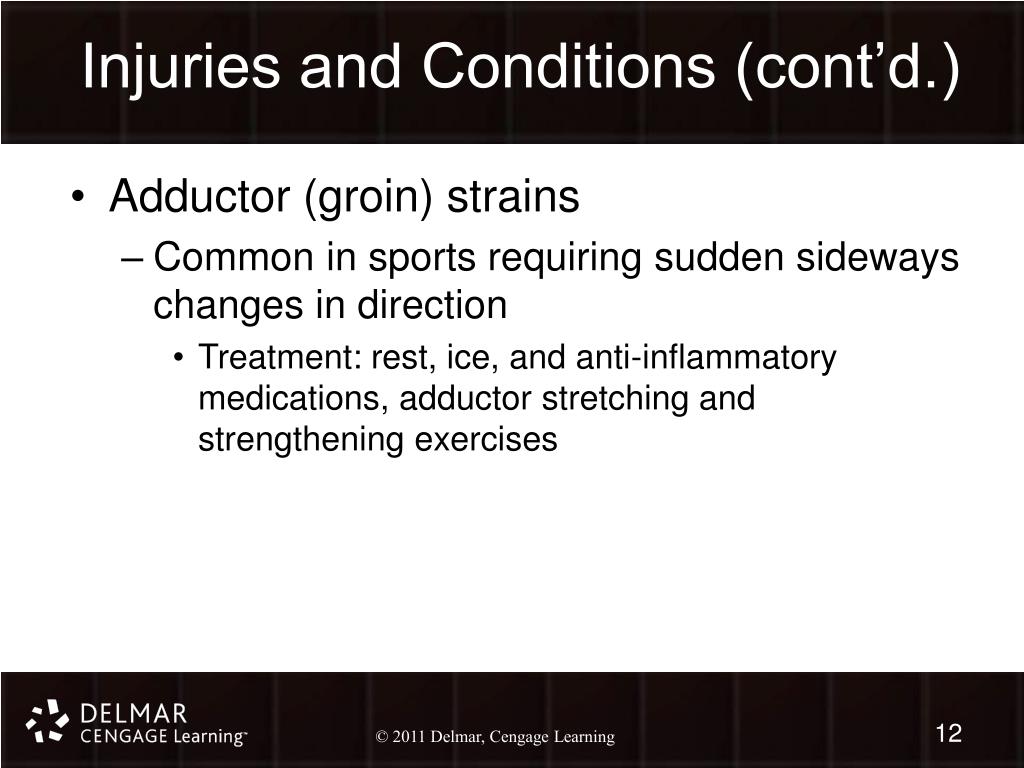 Injuries and Conditions (cont'd.)

• Adductor (groin) strains

– Common in sports requiring sudden sideways changes in direction

• Treatment: rest, ice, and anti-inflammatory medications, adductor stretching and strengthening exercises

DELMAR
CENGAGE Learning™

© 2011 Delmar, Cengage Learning

12